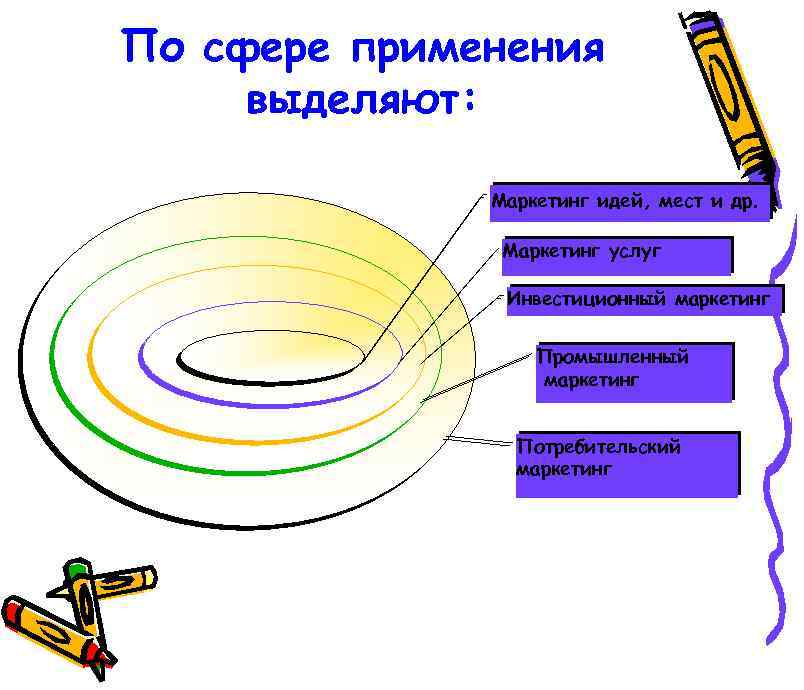 По сфере применения выделяют:

Маркетинг идей, мест и др.

Маркетинг услуг

Инвестиционный маркетинг

Промышленный маркетинг

Потребительский маркетинг